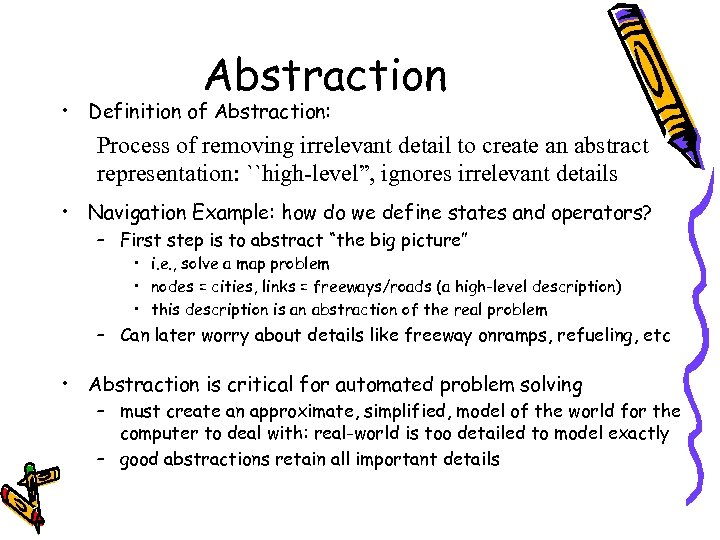 Abstraction

• Definition of Abstraction:

Process of removing irrelevant detail to create an abstract representation: ``high-level”, ignores irrelevant details

• Navigation Example: how do we define states and operators?
 – First step is to abstract “the big picture”
  • i.e., solve a map problem
  • nodes = cities, links = freeways/roads (a high-level description)
  • this description is an abstraction of the real problem
 – Can later worry about details like freeway onramps, refueling, etc

• Abstraction is critical for automated problem solving
 – must create an approximate, simplified, model of the world for the computer to deal with: real-world is too detailed to model exactly
 – good abstractions retain all important details